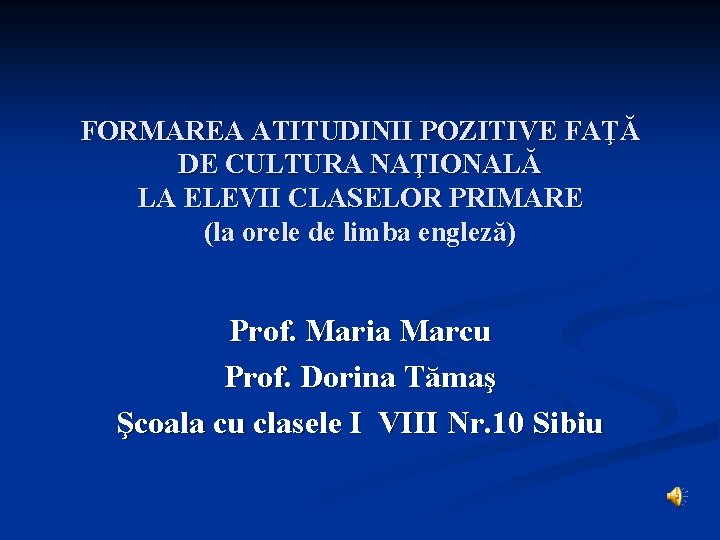 FORMAREA ATITUDINII POZITIVE FAŢĂ DE CULTURA NAŢIONALĂ LA ELEVII CLASELOR PRIMARE (la orele de limba engleză)

Prof. Maria Marcu
Prof. Dorina Tămaş
Şcoala cu clasele I VIII Nr.10 Sibiu